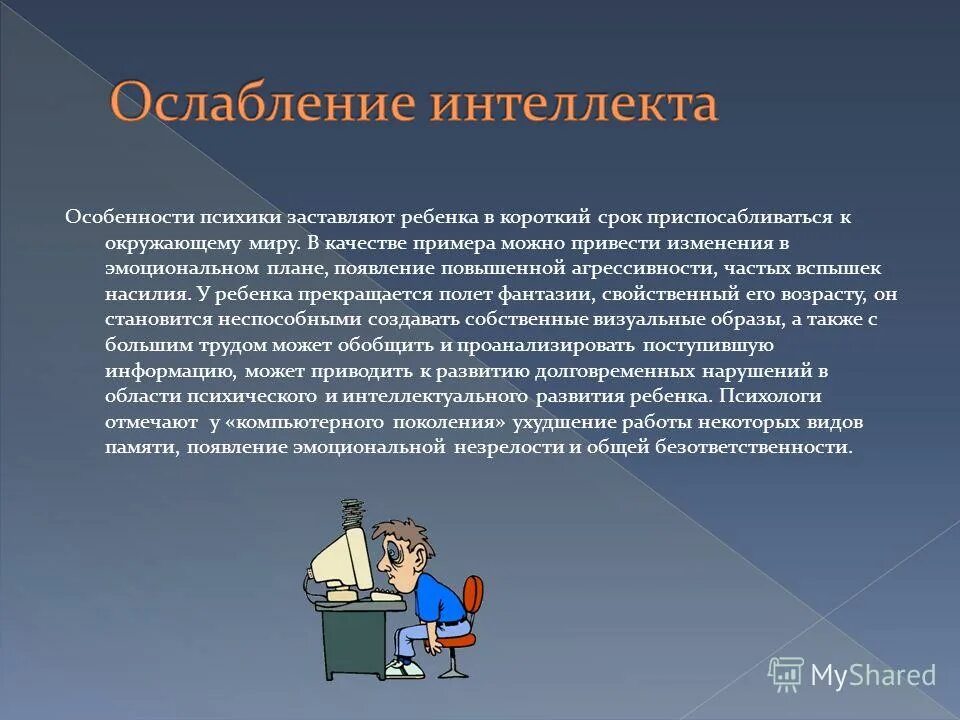 Ослабление интеллекта

Особенности психики заставляют ребенка в короткий срок приспосабливаться к окружающему миру. В качестве примера можно привести изменения в эмоциональном плане, появление повышенной агрессивности, частых вспышек насилия. У ребенка прекращается полет фантазии, свойственный его возрасту, он становится неспособными создавать собственные визуальные образы, а также с большим трудом может обобщить и проанализировать поступившую информацию, может приводить к развитию долговременных нарушений в области психического и интеллектуального развития ребенка. Психологи отмечают у «компьютерного поколения» ухудшение работы некоторых видов памяти, появление эмоциональной незрелости и общей безответственности.

MyShared